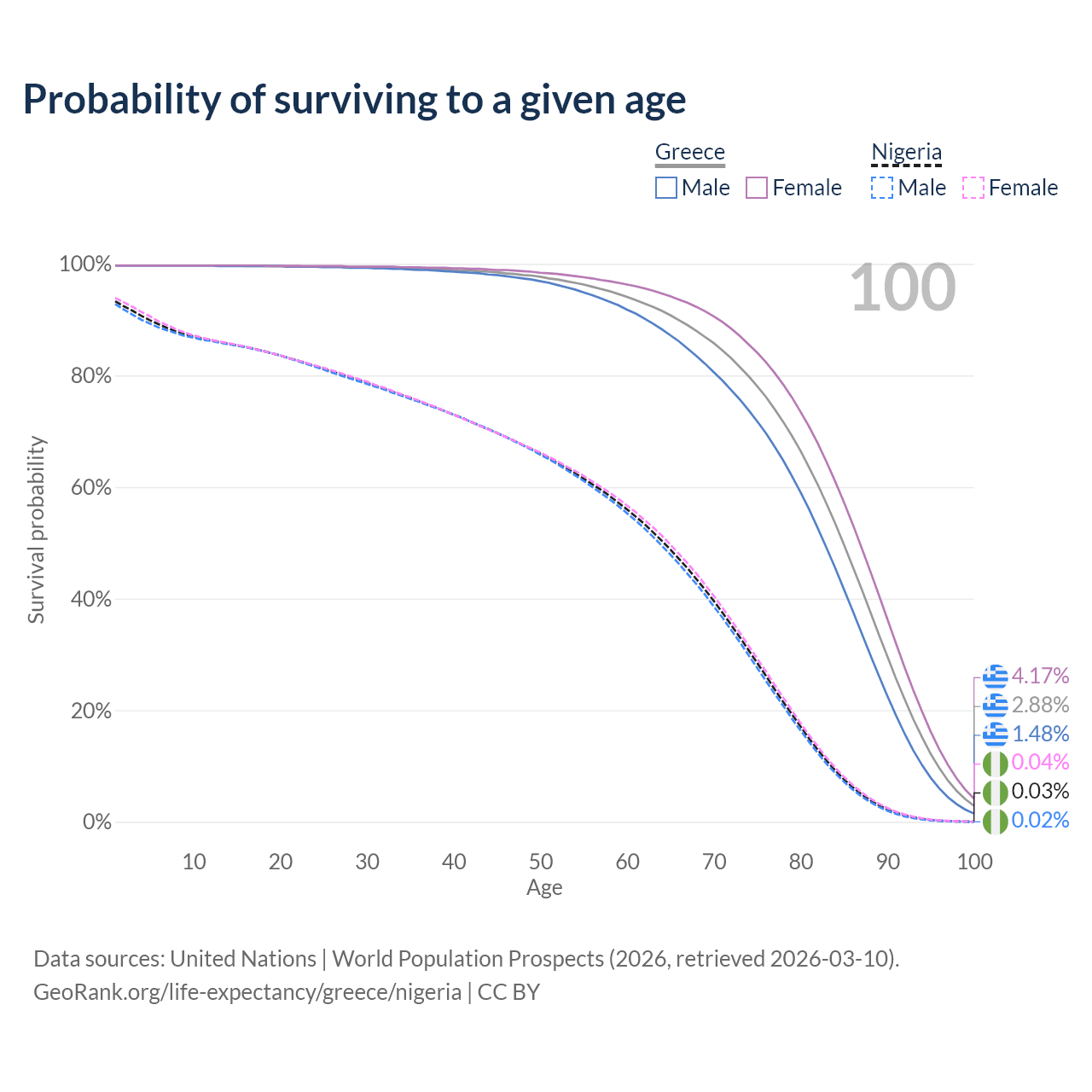 Probability of surviving to a given age

Greece
Male Female

Nigeria
Male Female

100

100%
80%
60%
40%
20%
0%

Survival probability

4.17%
2.88%
1.48%
0.04%
0.03%
0.02%

10 20 30 40 50 60 70 80 90 100
Age

Data sources: United Nations | World Population Prospects (2026, retrieved 2026-03-10).
GeoRank.org/life-expectancy/greece/nigeria | CC BY